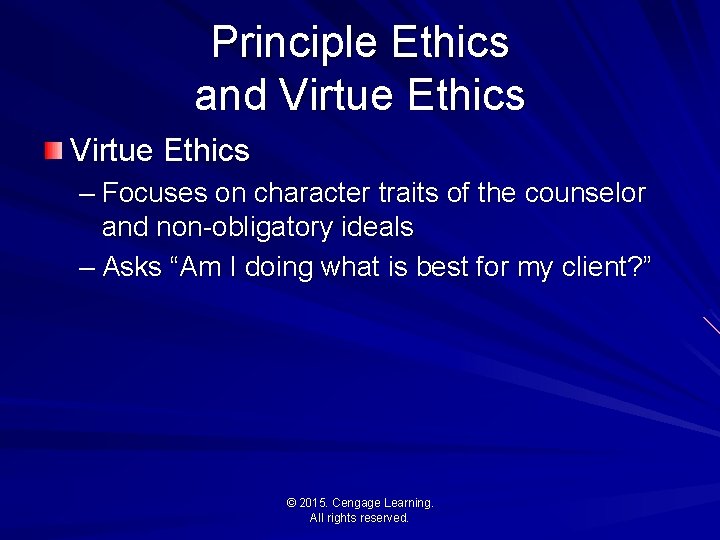 Principle Ethics and Virtue Ethics

Virtue Ethics

– Focuses on character traits of the counselor and non-obligatory ideals

– Asks “Am I doing what is best for my client?”

© 2015. Cengage Learning. All rights reserved.